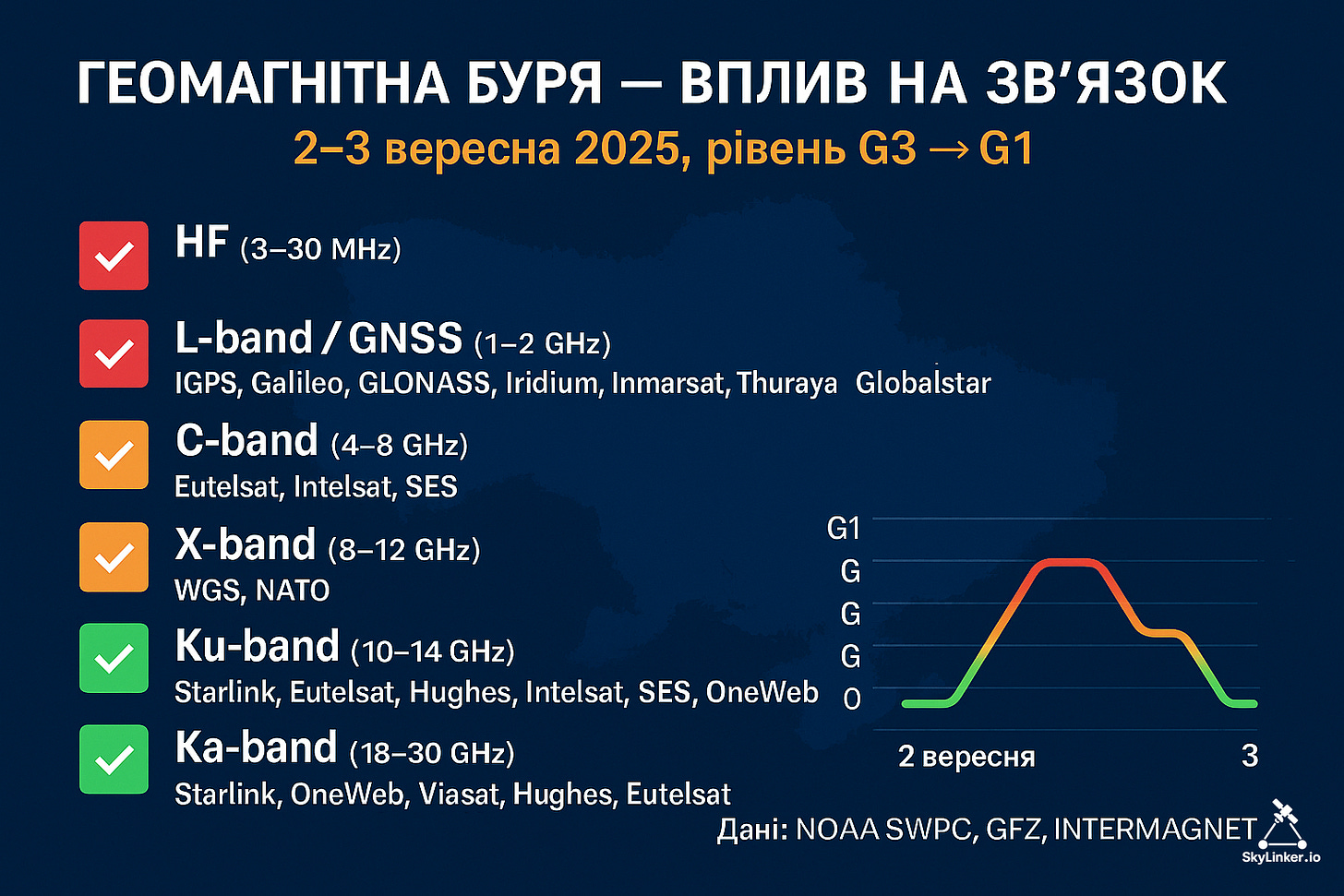 ГЕОМАГНІТНА БУРЯ — ВПЛИВ НА ЗВ'ЯЗОК

2–3 вересна 2025, рівень G3 → G1

HF (3–30 MHz)

L-band / GNSS (1–2 GHz)
IGPS, Galileo, GLONASS, Iridium, Inmarsat, Thuraya Globalstar

C-band (4–8 GHz)
Eutelsat, Intelsat, SES

X-band (8–12 GHz)
WGS, NATO

Ku-band (10–14 GHz)
Starlink, Eutelsat, Hughes, Intelsat, SES, OneWeb

Ka-band (18–30 GHz)
Starlink, OneWeb, Viasat, Hughes, Eutelsat

G1
G
G
G
0

2 вересня
3

Дані: NOAA SWPC, GFZ, INTERMAGNET

SkyLinker.io